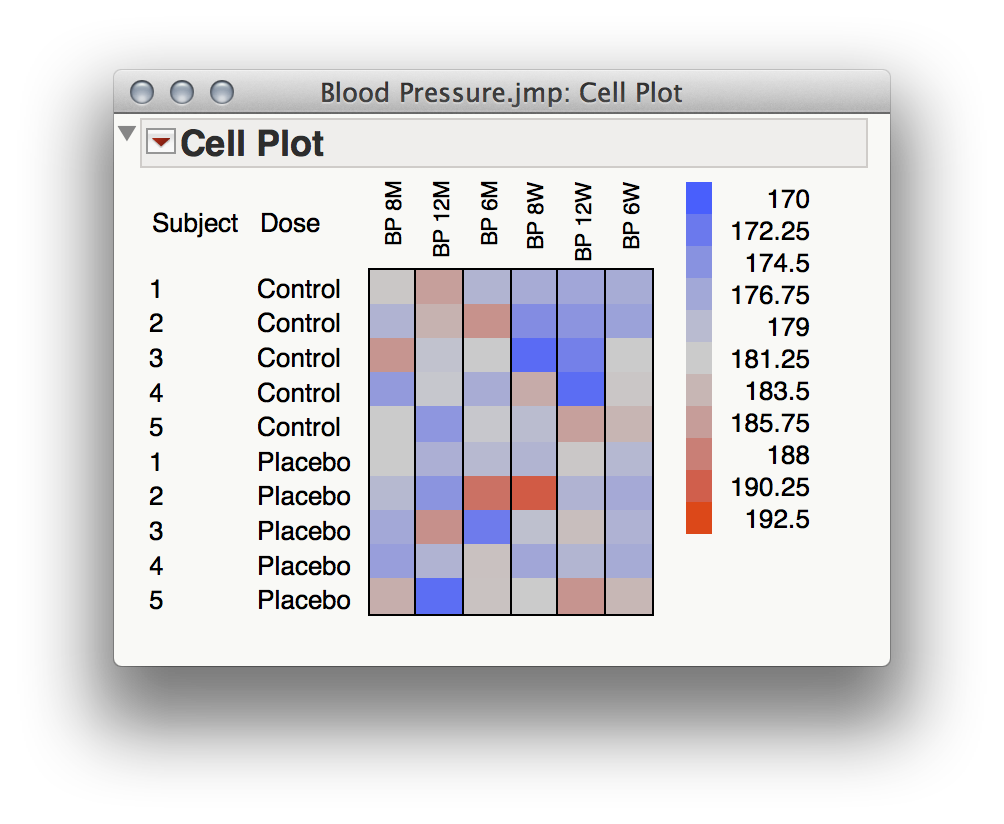 Blood Pressure.jmp: Cell Plot

Cell Plot

| Subject | Dose | BP 8M | BP 12M | BP 6M | BP 8W | BP 12W | BP 6W |
|---|---|---|---|---|---|---|---|
| 1 | Control | | | | | | |
| 2 | Control | | | | | | |
| 3 | Control | | | | | | |
| 4 | Control | | | | | | |
| 5 | Control | | | | | | |
| 1 | Placebo | | | | | | |
| 2 | Placebo | | | | | | |
| 3 | Placebo | | | | | | |
| 4 | Placebo | | | | | | |
| 5 | Placebo | | | | | | |

170
172.25
174.5
176.75
179
181.25
183.5
185.75
188
190.25
192.5